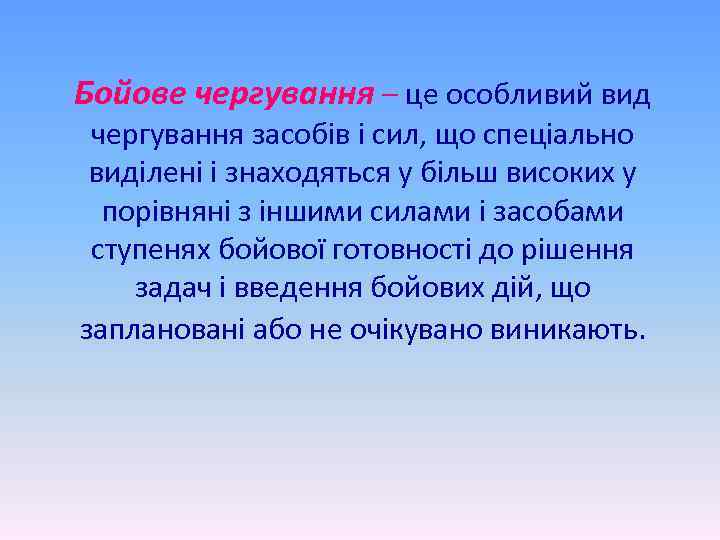 Бойове чергування – це особливий вид чергування засобів і сил, що спеціально виділені і знаходяться у більш високих у порівняні з іншими силами і засобами ступенях бойової готовності до рішення задач і введення бойових дій, що заплановані або не очікувано виникають.